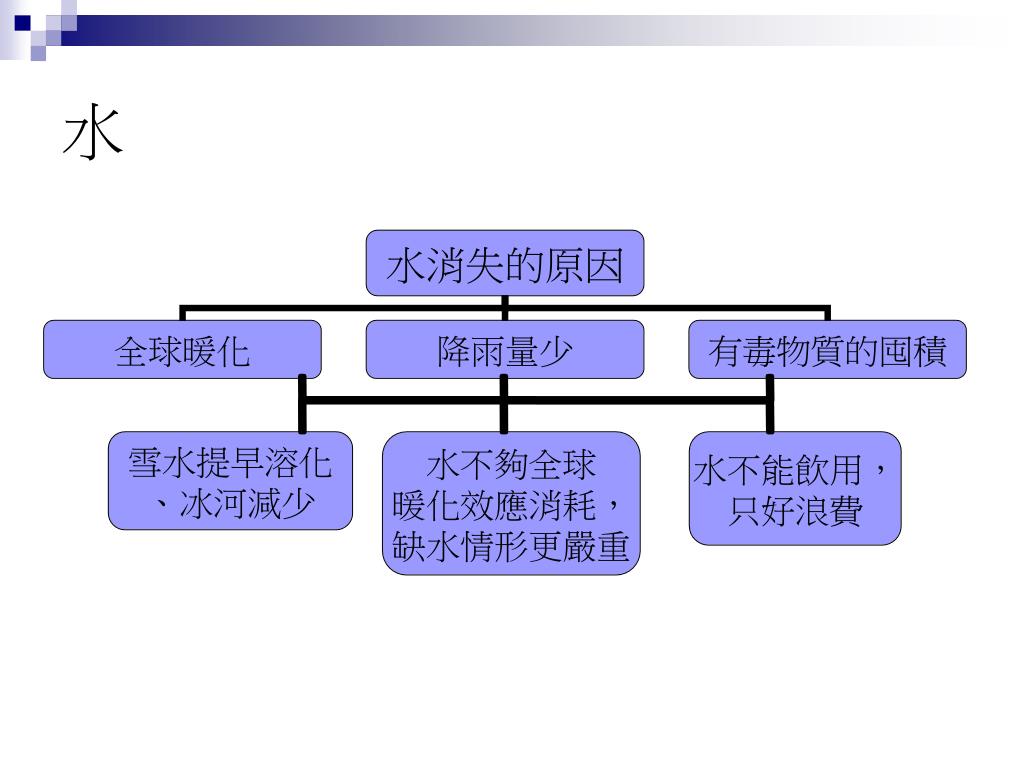 水

水消失的原因

全球暖化

降雨量少

有毒物質的囤積

雪水提早溶化、冰河減少

水不夠全球暖化效應消耗，缺水情形更嚴重

水不能飲用，只好浪費